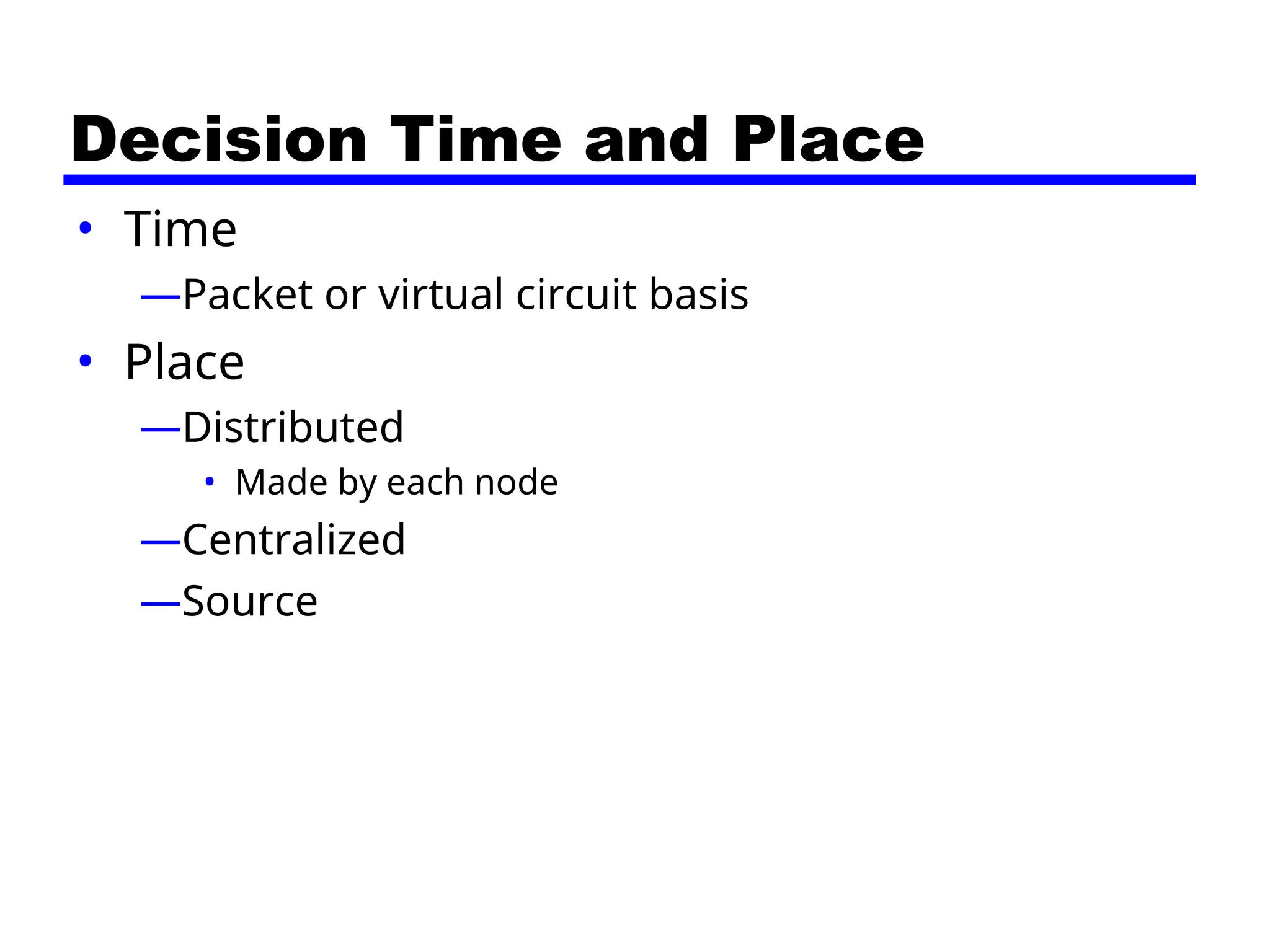 Decision Time and Place

• Time
—Packet or virtual circuit basis
• Place
—Distributed
• Made by each node
—Centralized
—Source